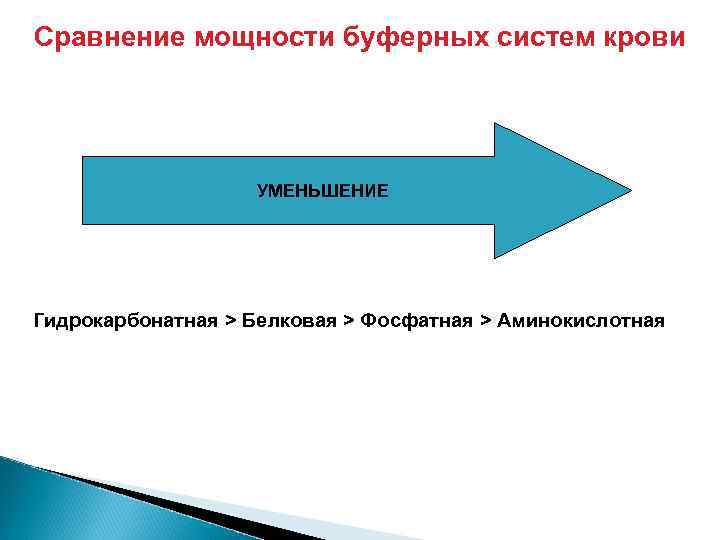 Сравнение мощности буферных систем крови

УМЕНЬШЕНИЕ

Гидрокарбонатная > Белковая > Фосфатная > Аминокислотная